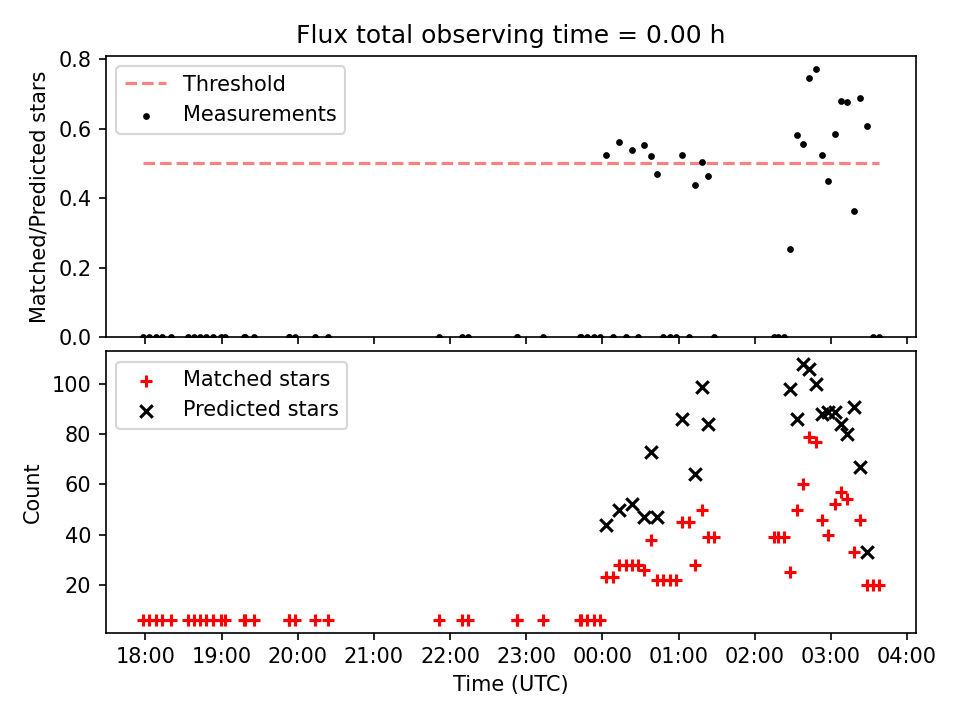 Flux total observing time = 0.00 h

Threshold
Measurements

Matched/Predicted stars

0.8
0.6
0.4
0.2
0.0

Matched stars
Predicted stars

Count

100
80
60
40
20

18:00 19:00 20:00 21:00 22:00 23:00 00:00 01:00 02:00 03:00 04:00

Time (UTC)